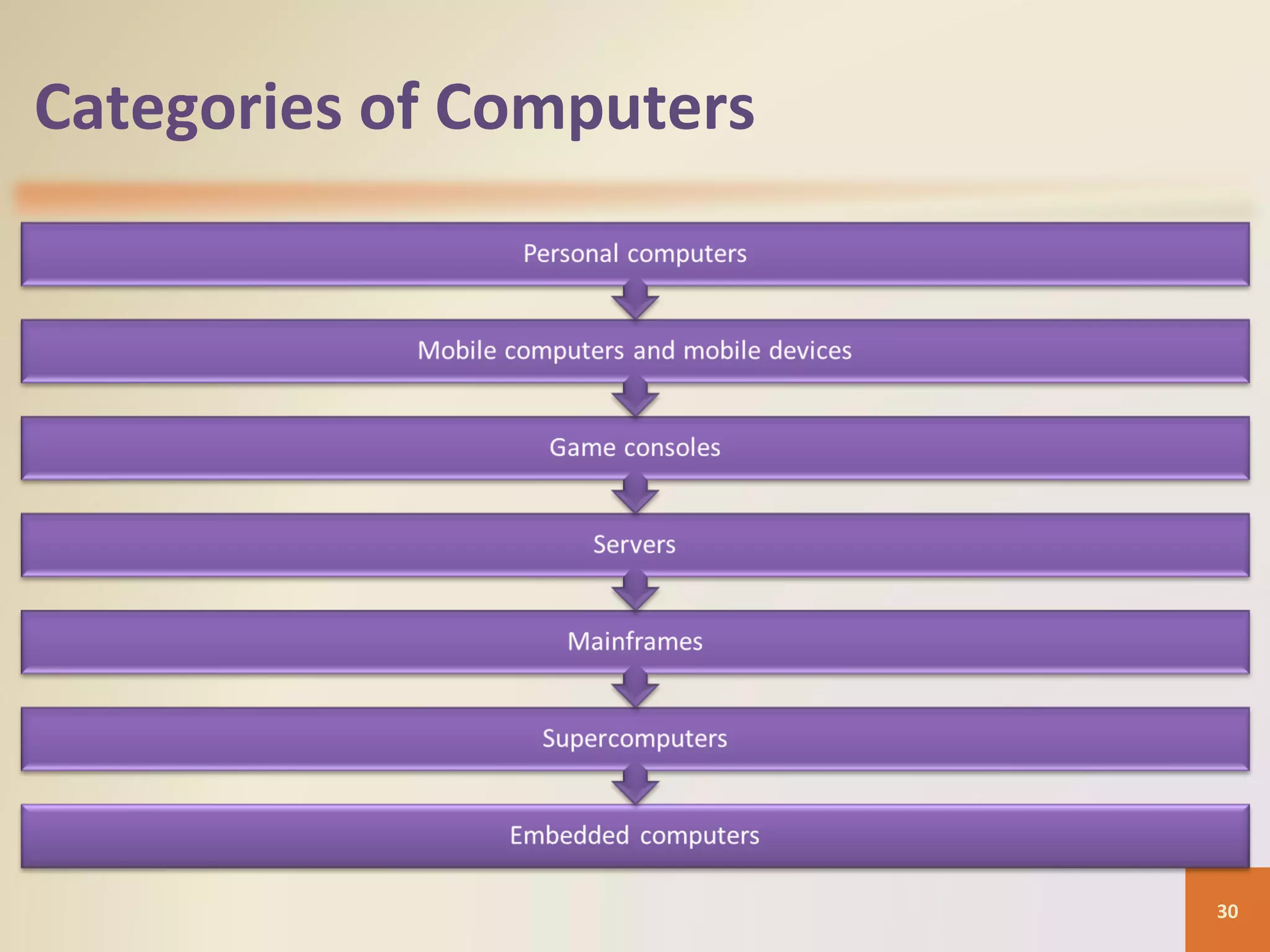 Categories of Computers

Personal computers

Mobile computers and mobile devices

Game consoles

Servers

Mainframes

Supercomputers

Embedded computers

30